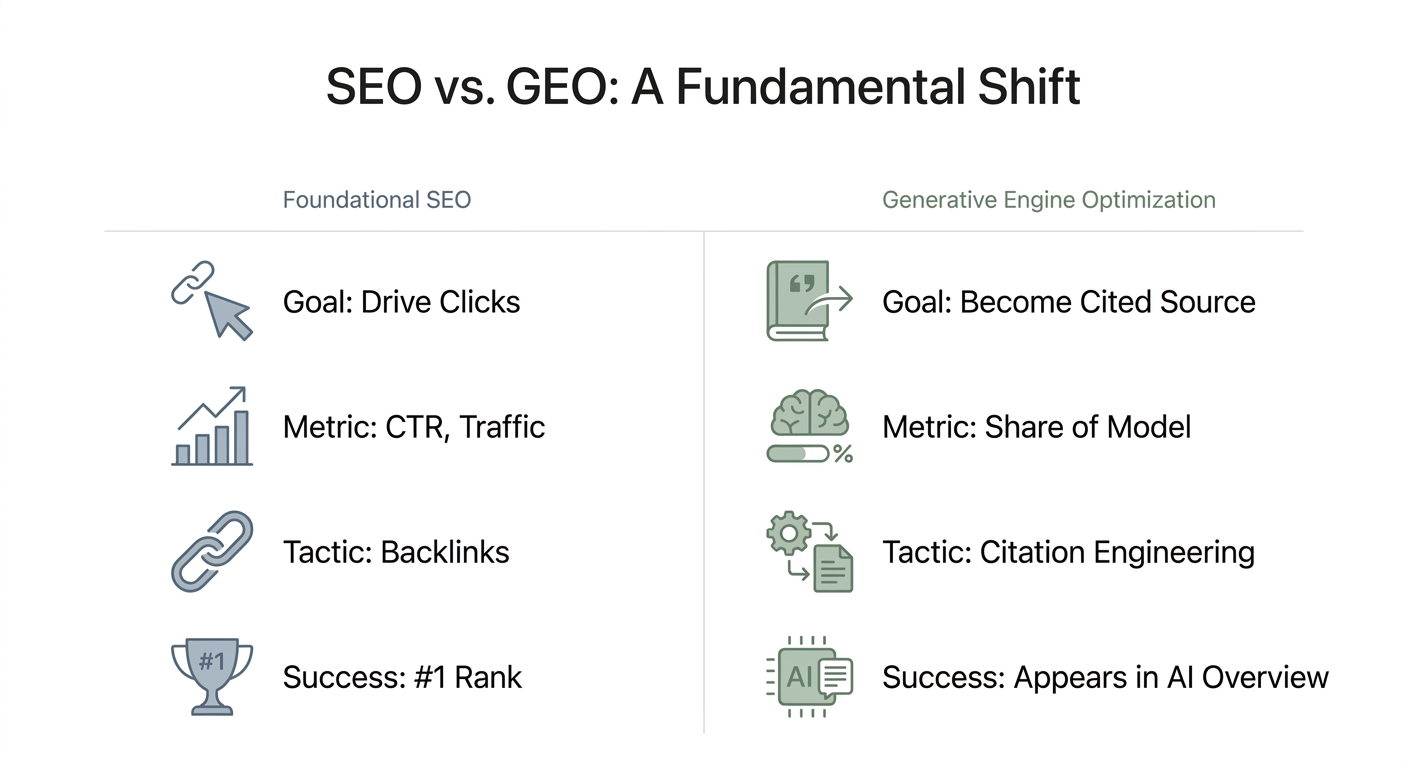 SEO vs. GEO: A Fundamental Shift

Foundational SEO

Goal: Drive Clicks

Metric: CTR, Traffic

Tactic: Backlinks

#1

Success: #1 Rank

Generative Engine Optimization

Goal: Become Cited Source

%

Metric: Share of Model

Tactic: Citation Engineering

AI

Success: Appears in AI Overview